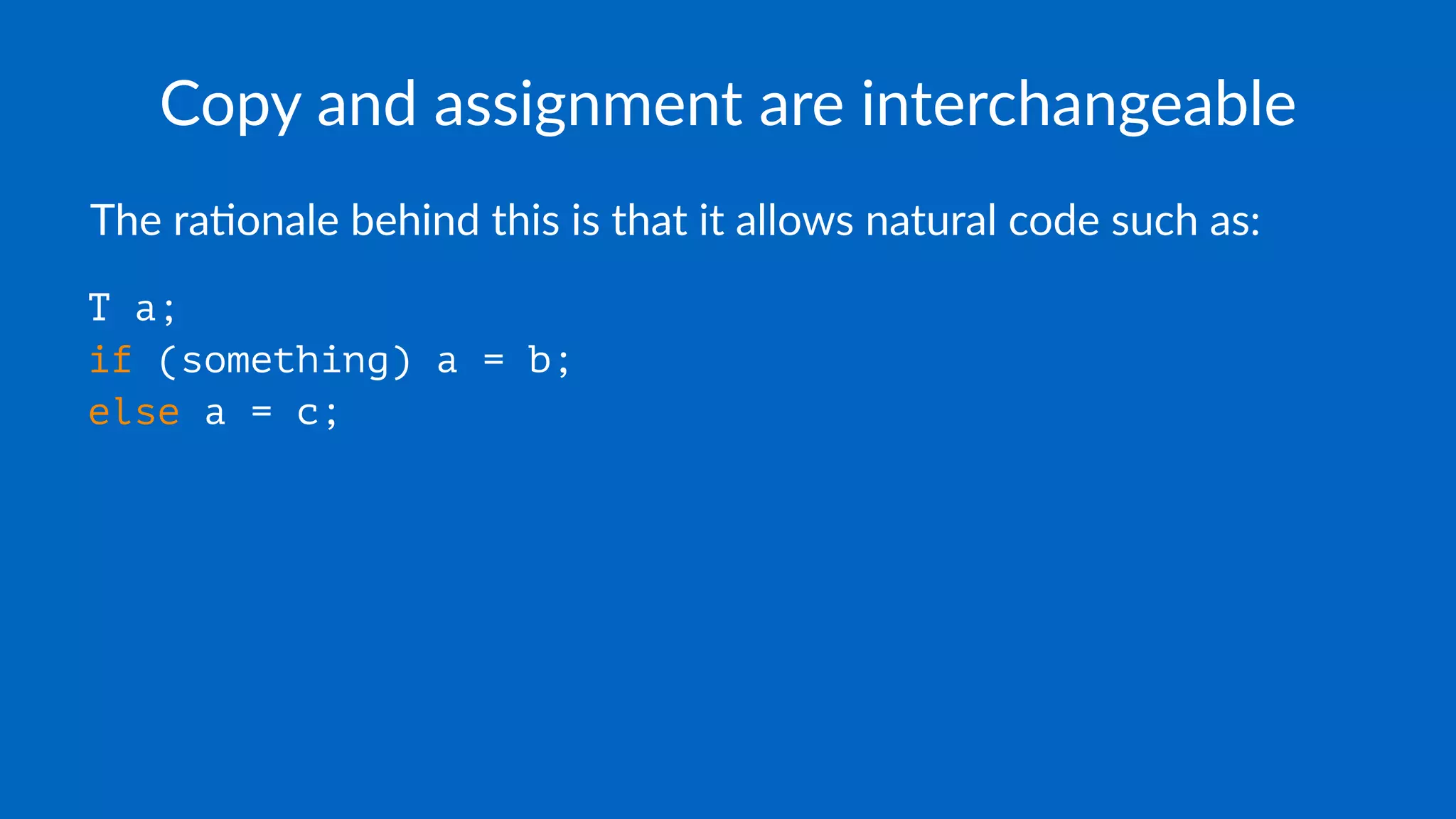 Copy and assignment are interchangeable

The rationale behind this is that it allows natural code such as:

T a;
if (something) a = b;
else a = c;